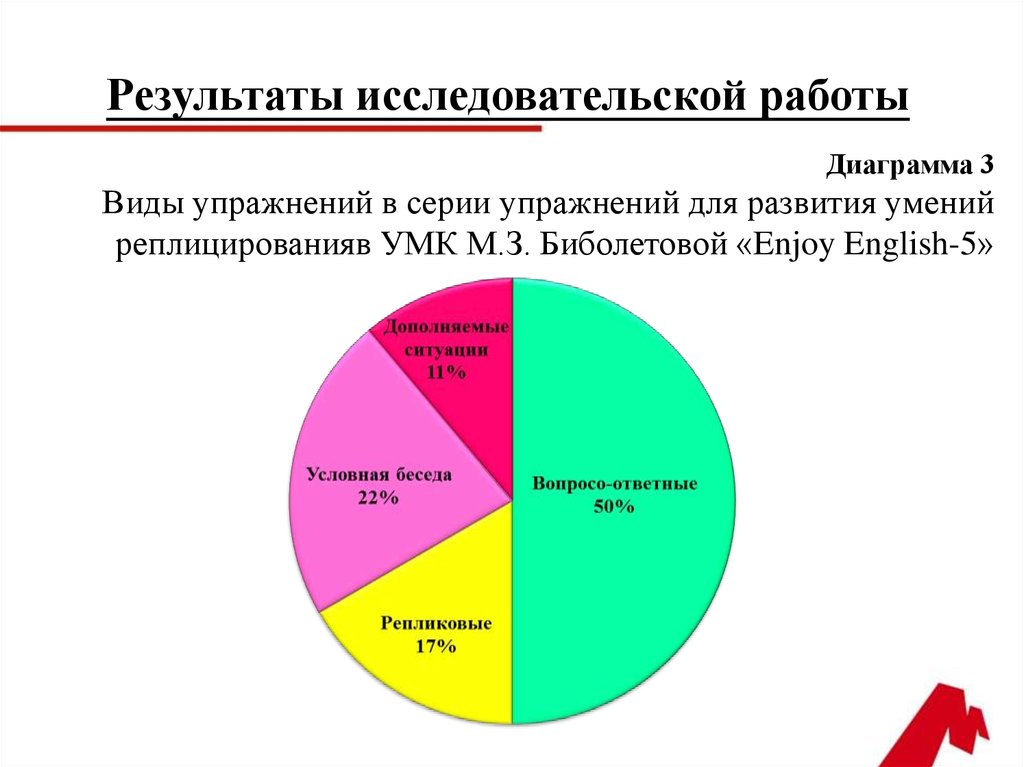 Результаты исследовательской работы

Диаграмма 3
Виды упражнений в серии упражнений для развития умений реплицированияв УМК М.З. Биболетовой «Enjoy English-5»

Дополняемые ситуации 11%

Условная беседа 22%

Вопросо-ответные 50%

Репликовые 17%